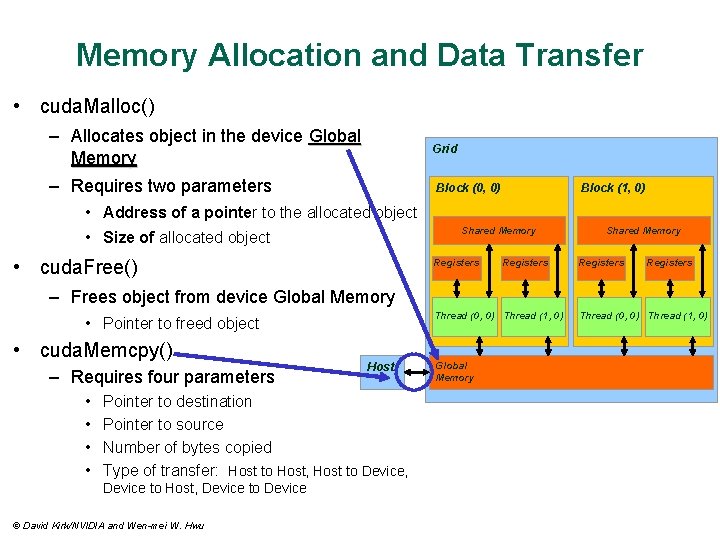 Memory Allocation and Data Transfer

• cudaMalloc()
– Allocates object in the device Global Memory
– Requires two parameters
• Address of a pointer to the allocated object
• Size of allocated object

• cudaFree()
– Frees object from device Global Memory
• Pointer to freed object

• cudaMemcpy()
– Requires four parameters
• Pointer to destination
• Pointer to source
• Number of bytes copied
• Type of transfer: Host to Host, Host to Device, Device to Host, Device to Device

Grid
Block (0, 0)
Shared Memory
Registers
Registers
Thread (0, 0)
Thread (1, 0)
Block (1, 0)
Shared Memory
Registers
Registers
Thread (0, 0)
Thread (1, 0)
Host
Global Memory

© David Kirk/NVIDIA and Wen-mei W. Hwu